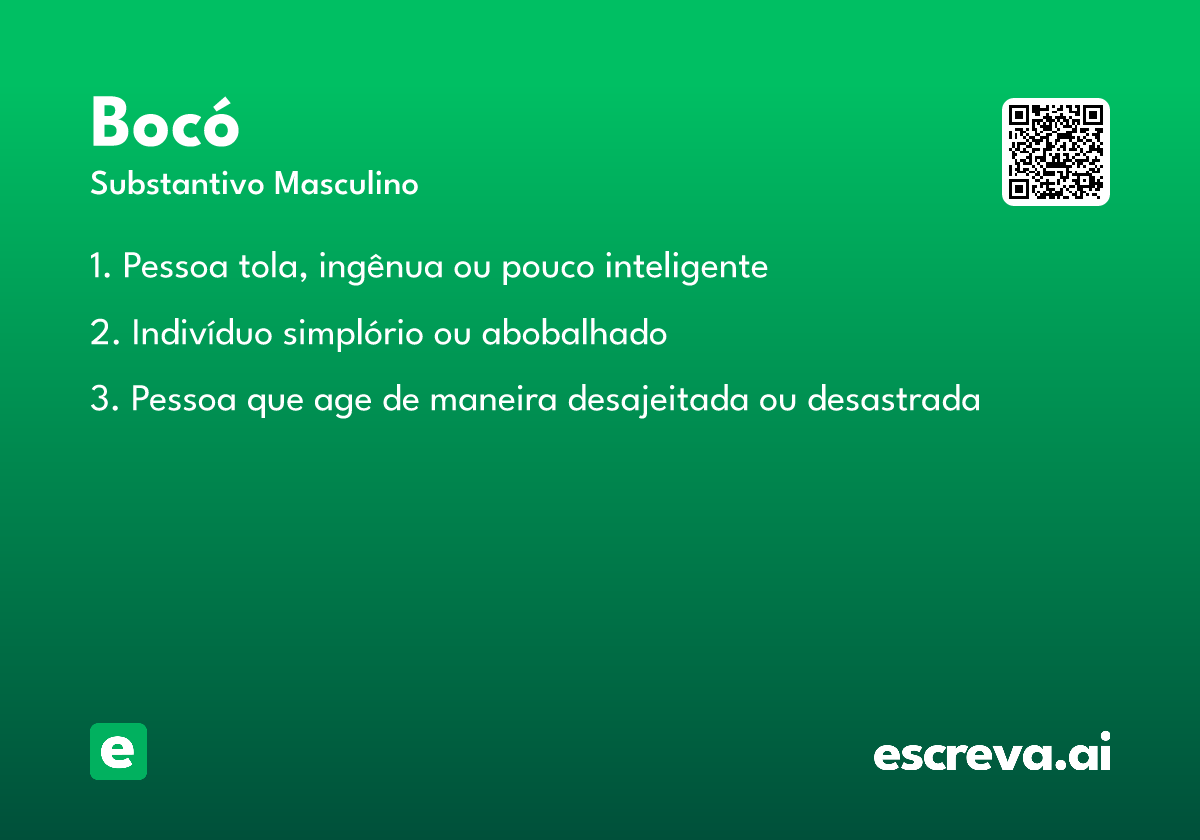 Bocó

Substantivo Masculino

1. Pessoa tola, ingênua ou pouco inteligente

2. Indivíduo simplório ou abobalhado

3. Pessoa que age de maneira desajeitada ou desastrada

e

escreva.ai